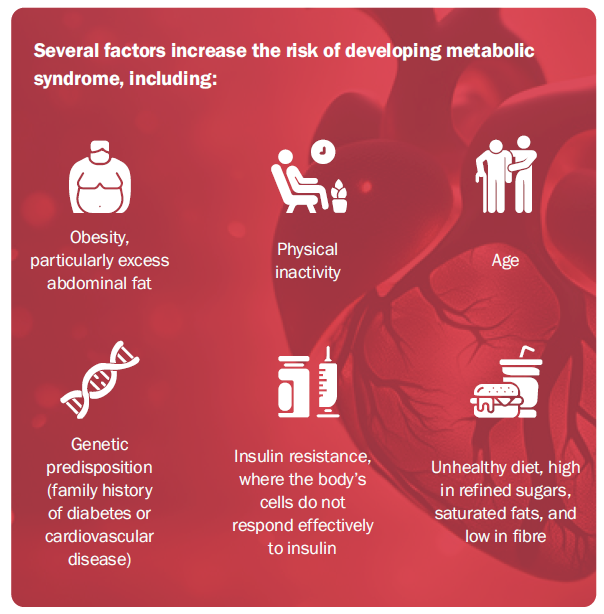 Several factors increase the risk of developing metabolic syndrome, including:

Obesity, particularly excess abdominal fat

Physical inactivity

Age

Genetic predisposition (family history of diabetes or cardiovascular disease)

Insulin resistance, where the body's cells do not respond effectively to insulin

Unhealthy diet, high in refined sugars, saturated fats, and low in fibre